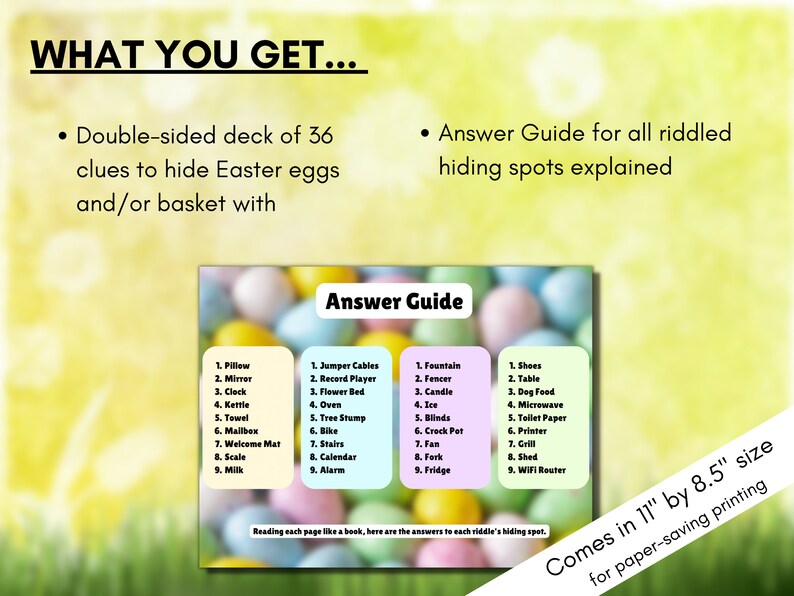 WHAT YOU GET...

• Double-sided deck of 36 clues to hide Easter eggs and/or basket with

• Answer Guide for all riddled hiding spots explained

Answer Guide

1. Pillow
2. Mirror
3. Clock
4. Kettle
5. Towel
6. Mailbox
7. Welcome Mat
8. Scale
9. Milk

1. Jumper Cables
2. Record Player
3. Flower Bed
4. Oven
5. Tree Stump
6. Bike
7. Stairs
8. Calendar
9. Alarm

1. Fountain
2. Fencer
3. Candle
4. Ice
5. Blinds
6. Crock Pot
7. Fan
8. Fork
9. Fridge

1. Shoes
2. Table
3. Dog Food
4. Microwave
5. Toilet Paper
6. Printer
7. Grill
8. Shed
9. WiFi Router

Reading each page like a book, here are the answers to each riddle's hiding spot.

Comes in 11" by 8.5" size
for paper-saving printing